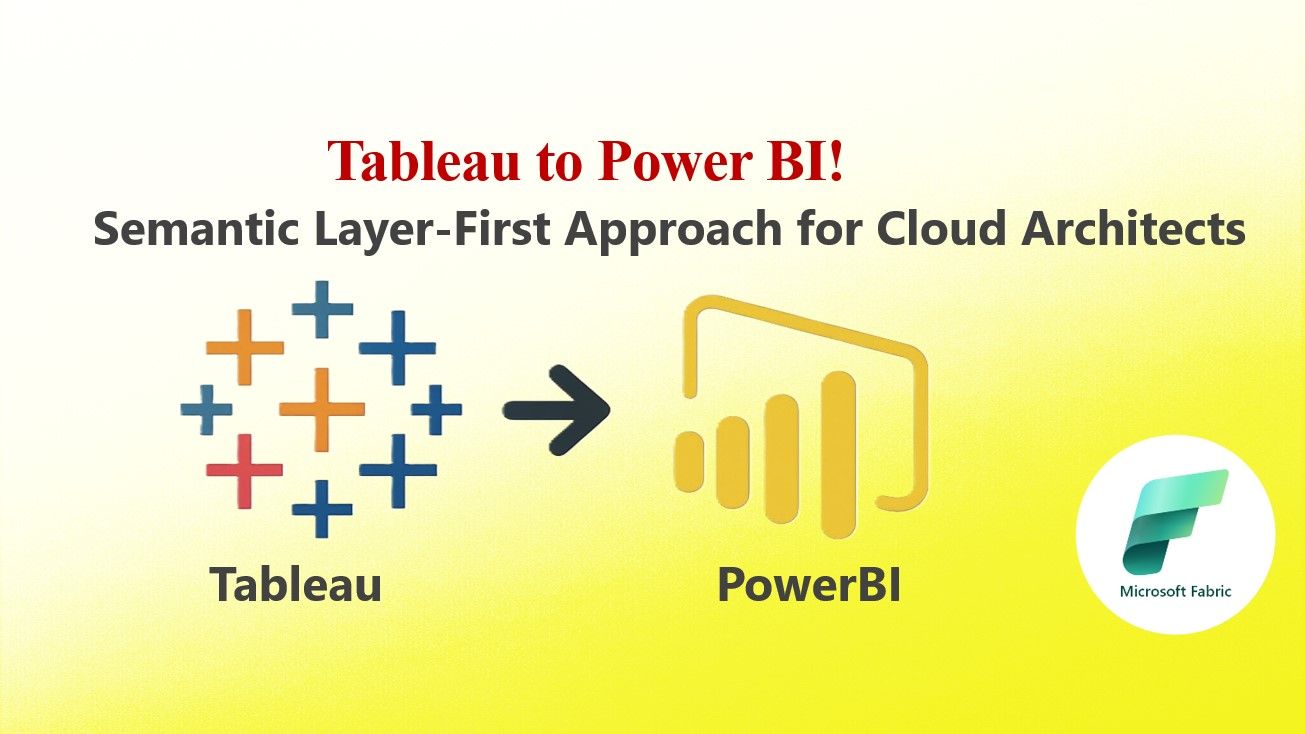 Tableau to Power BI!
Semantic Layer-First Approach for Cloud Architects

Tableau

PowerBI

Microsoft Fabric